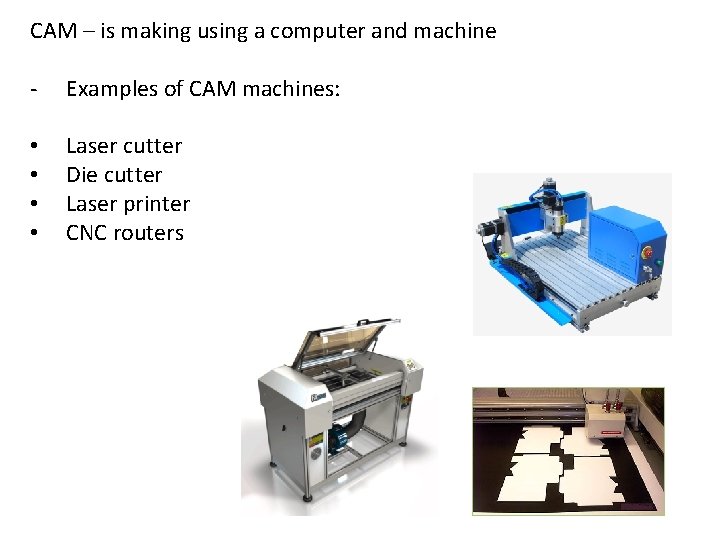 CAM – is making using a computer and machine

- Examples of CAM machines:

• Laser cutter
• Die cutter
• Laser printer
• CNC routers